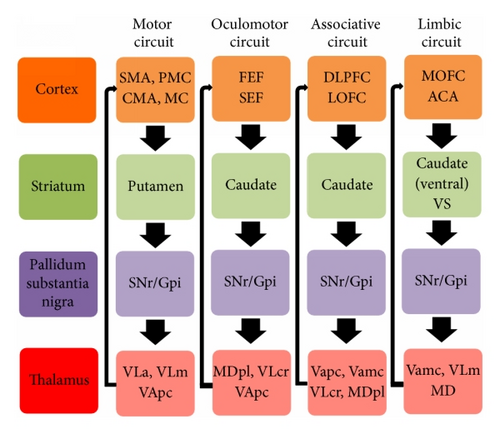 | | Motor circuit | Oculomotor circuit | Associative circuit | Limbic circuit |
|---|---|---|---|---|
| Cortex | SMA, PMC CMA, MC | FEF SEF | DLPFC LOFC | MOFC ACA |
| Striatum | Putamen | Caudate | Caudate | Caudate (ventral) VS |
| Pallidum substantia nigra | SNr/Gpi | SNr/Gpi | SNr/Gpi | SNr/Gpi |
| Thalamus | VLa, VLm VApc | MDpl, VLcr VApc | Vapc, Vamc VLcr, MDpl | Vamc, VLm MD |